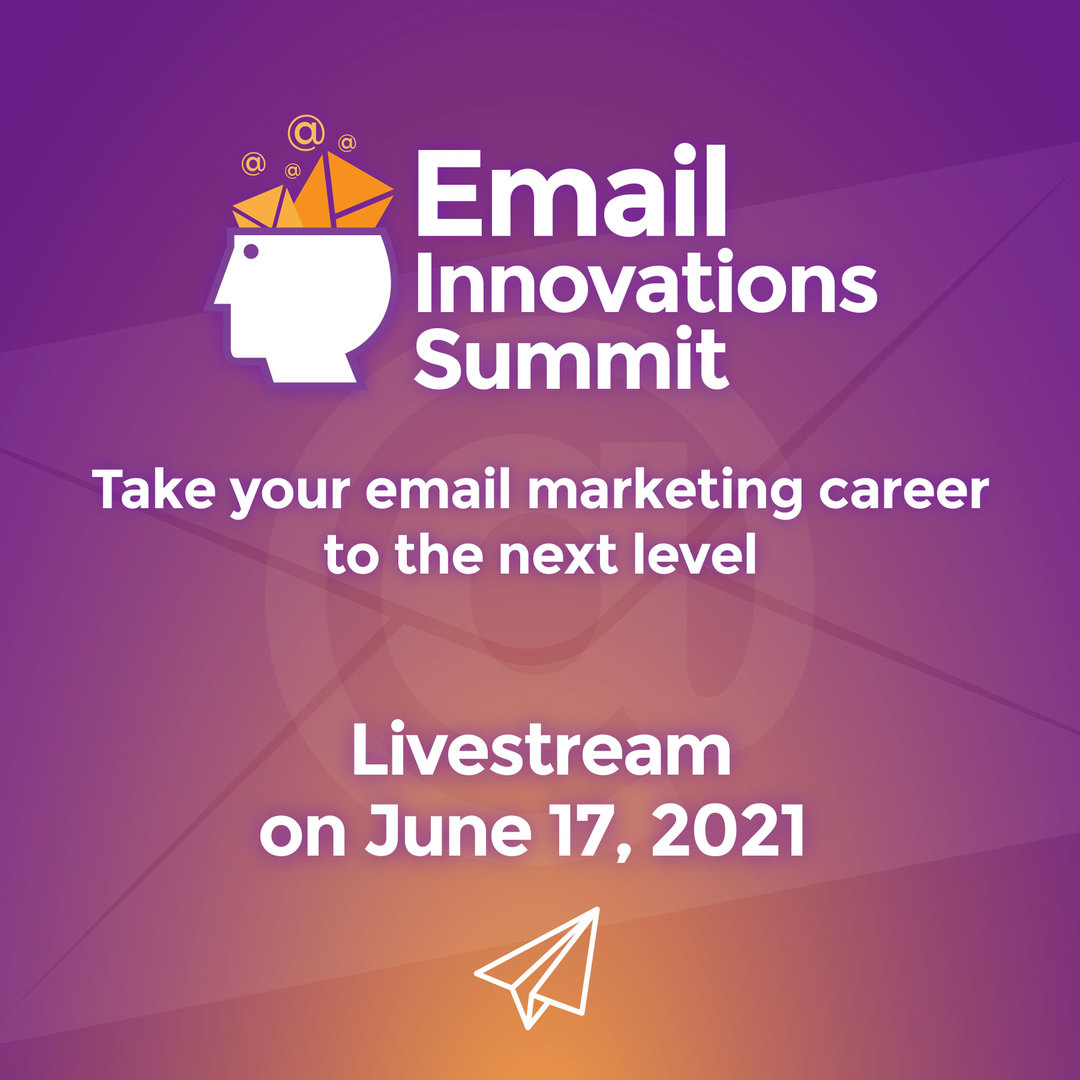 @ @ @ @
Email Innovations Summit

Take your email marketing career to the next level

Livestream on June 17, 2021